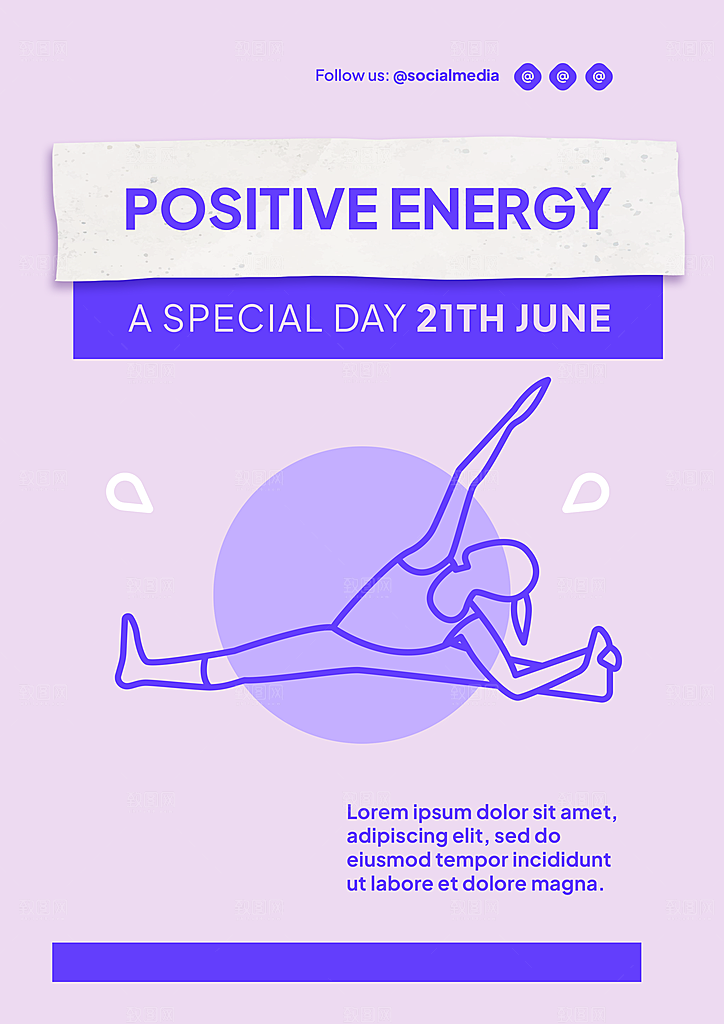 Follow us: @socialmedia @ @ @

POSITIVE ENERGY

A SPECIAL DAY 21TH JUNE

Lorem ipsum dolor sit amet, adipiscing elit, sed do eiusmod tempor incididunt ut labore et dolore magna.